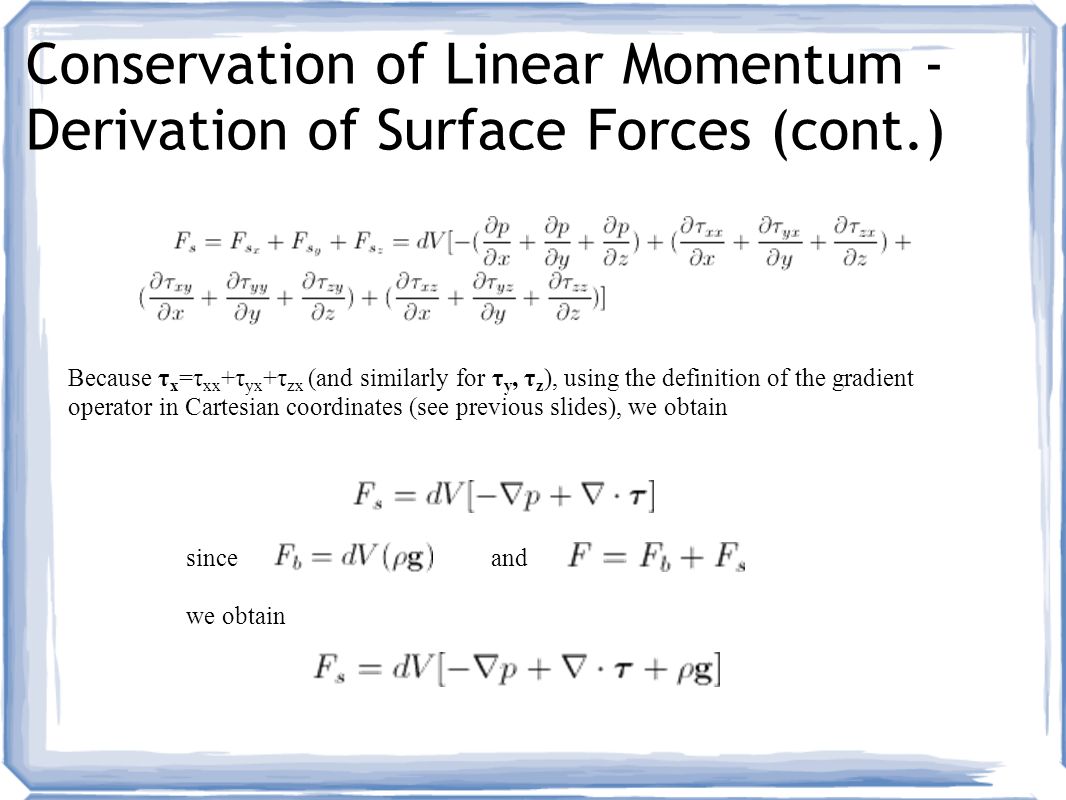 Conservation of Linear Momentum - Derivation of Surface Forces (cont.)

$F_s = F_{s_x} + F_{s_y} + F_{s_z} = dV[-(\frac{\partial p}{\partial x} + \frac{\partial p}{\partial y} + \frac{\partial p}{\partial z}) + (\frac{\partial \tau_{xx}}{\partial x} + \frac{\partial \tau_{yx}}{\partial y} + \frac{\partial \tau_{zx}}{\partial z}) + (\frac{\partial \tau_{xy}}{\partial x} + \frac{\partial \tau_{yy}}{\partial y} + \frac{\partial \tau_{zy}}{\partial z}) + (\frac{\partial \tau_{xz}}{\partial x} + \frac{\partial \tau_{yz}}{\partial y} + \frac{\partial \tau_{zz}}{\partial z})]$

Because $\boldsymbol{\tau_x}=\tau_{xx}+\tau_{yx}+\tau_{zx}$ (and similarly for $\boldsymbol{\tau_y}$, $\boldsymbol{\tau_z}$), using the definition of the gradient operator in Cartesian coordinates (see previous slides), we obtain

$F_s = dV[-\nabla p + \nabla \cdot \boldsymbol{\tau}]$

since $F_b = dV(\rho \mathbf{g})$ and $F = F_b + F_s$

we obtain

$F_s = dV[-\nabla p + \nabla \cdot \boldsymbol{\tau} + \rho \mathbf{g}]$